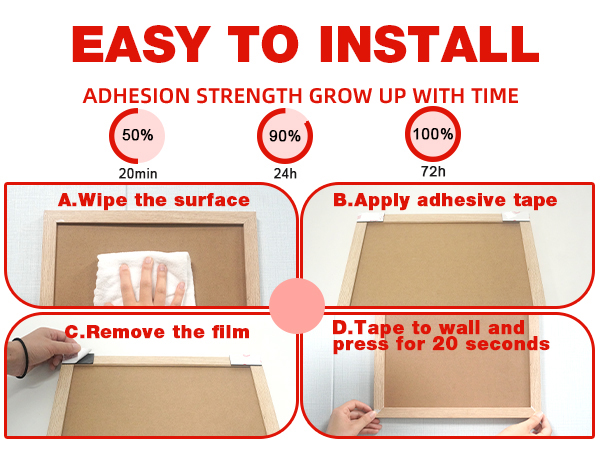 EASY TO INSTALL

ADHESION STRENGTH GROW UP WITH TIME

50%
20min

90%
24h

100%
72h

A.Wipe the surface

B.Apply adhesive tape

C.Remove the film

D.Tape to wall and press for 20 seconds